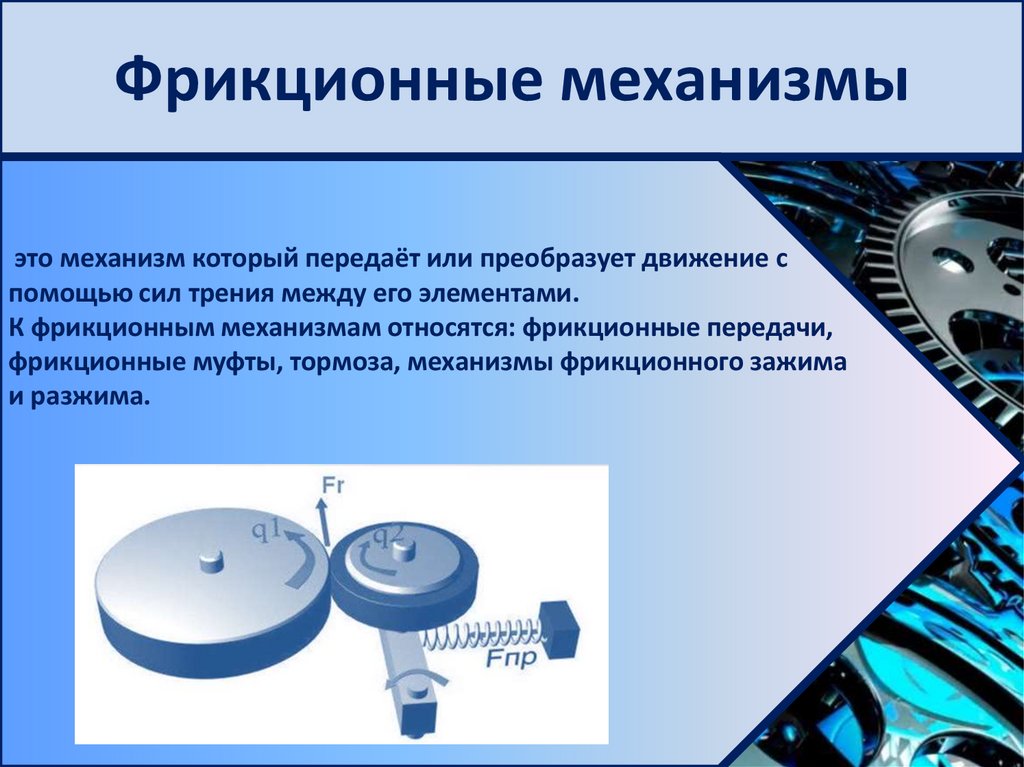 Фрикционные механизмы

это механизм который передаёт или преобразует движение с помощью сил трения между его элементами.
К фрикционным механизмам относятся: фрикционные передачи, фрикционные муфты, тормоза, механизмы фрикционного зажима и разжима.

Fr

q1

q2

Fпр